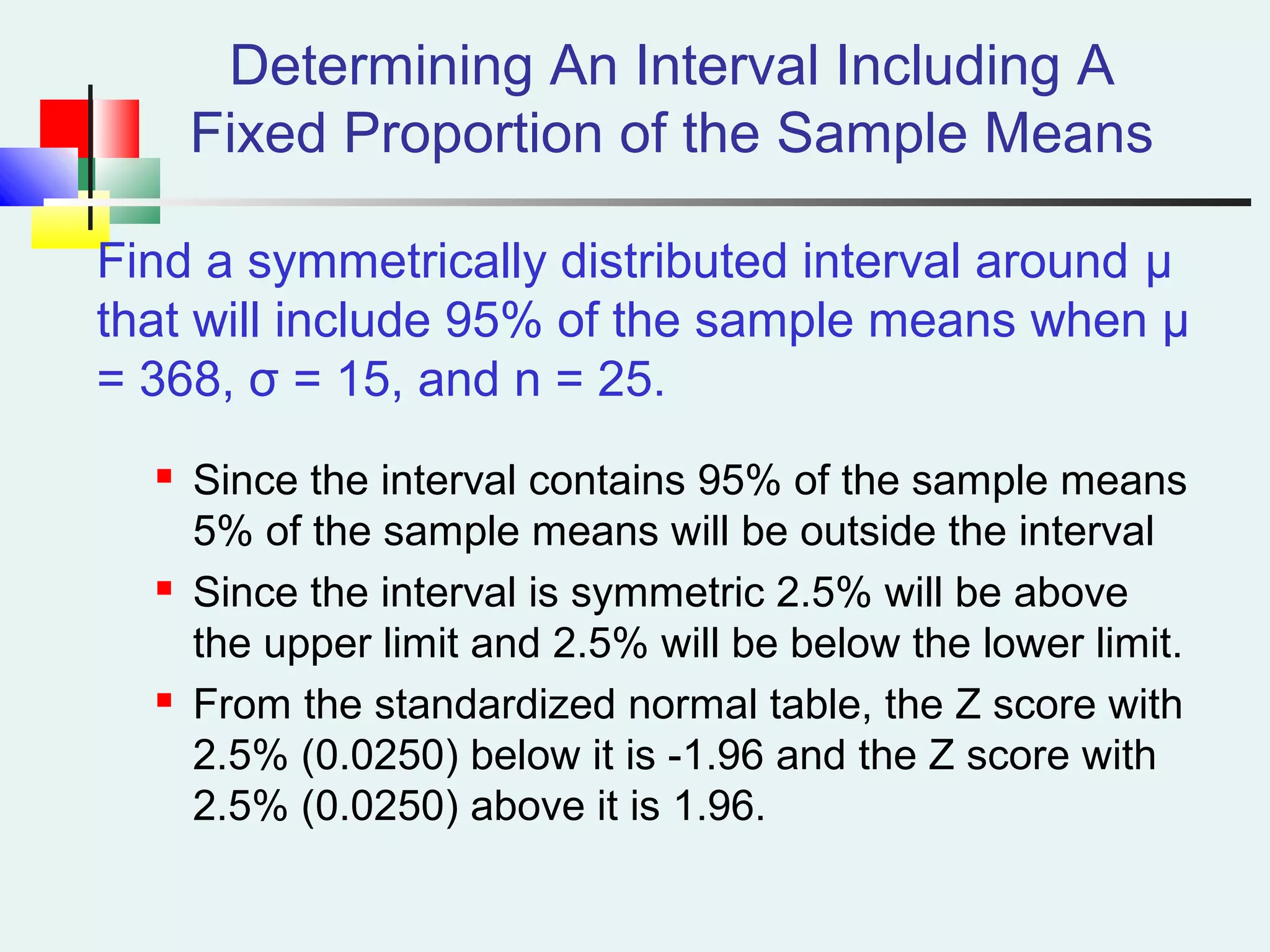 Determining An Interval Including A Fixed Proportion of the Sample Means

Find a symmetrically distributed interval around μ that will include 95% of the sample means when μ = 368, σ = 15, and n = 25.

- Since the interval contains 95% of the sample means 5% of the sample means will be outside the interval
- Since the interval is symmetric 2.5% will be above the upper limit and 2.5% will be below the lower limit.
- From the standardized normal table, the Z score with 2.5% (0.0250) below it is -1.96 and the Z score with 2.5% (0.0250) above it is 1.96.